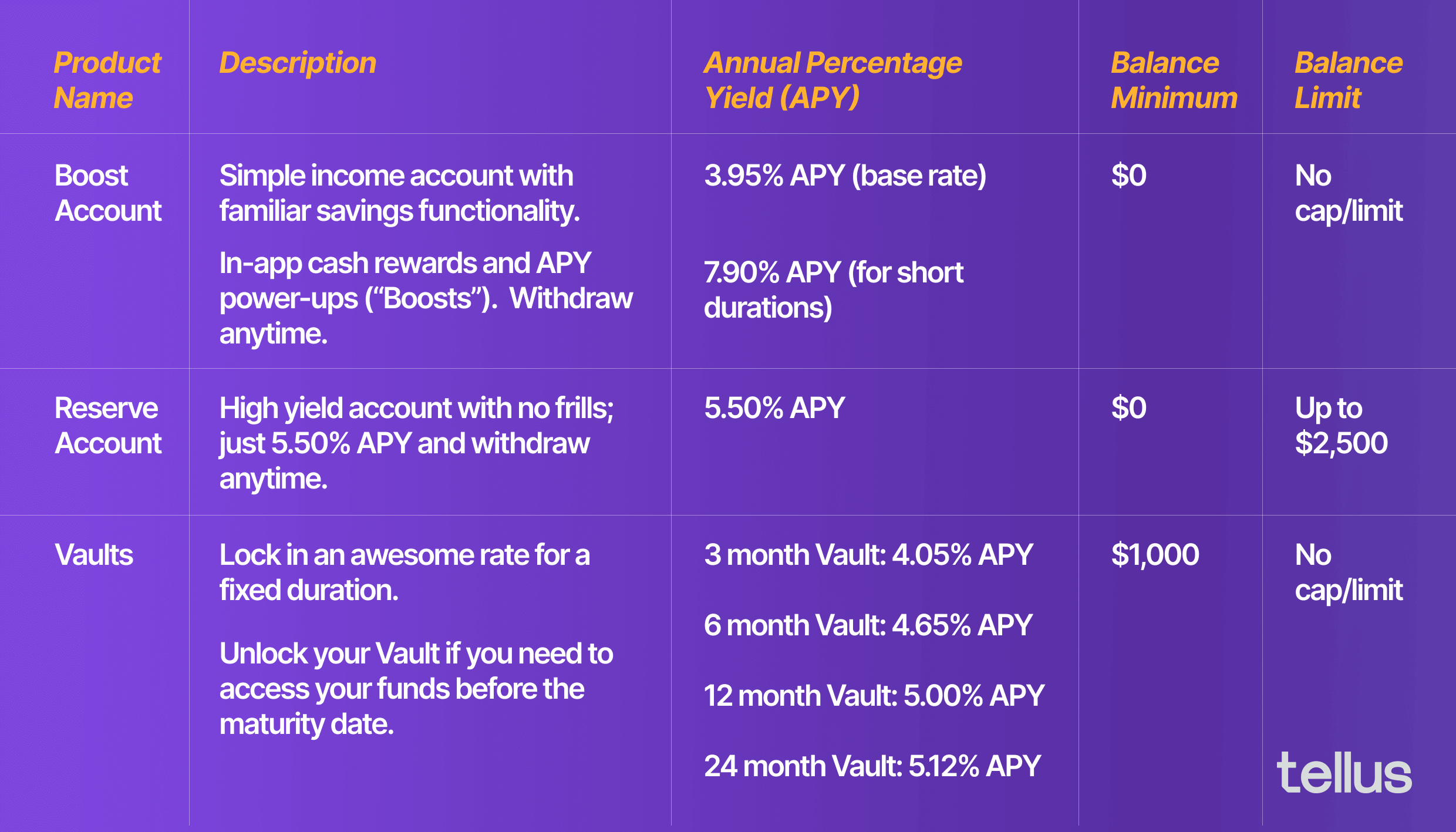 | Product Name | Description | Annual Percentage Yield (APY) | Balance Minimum | Balance Limit |
|---|---|---|---|---|
| Boost Account | Simple income account with familiar savings functionality. In-app cash rewards and APY power-ups (“Boosts”). Withdraw anytime. | 3.95% APY (base rate) 7.90% APY (for short durations) | $0 | No cap/limit |
| Reserve Account | High yield account with no frills; just 5.50% APY and withdraw anytime. | 5.50% APY | $0 | Up to $2,500 |
| Vaults | Lock in an awesome rate for a fixed duration. Unlock your Vault if you need to access your funds before the maturity date. | 3 month Vault: 4.05% APY 6 month Vault: 4.65% APY 12 month Vault: 5.00% APY 24 month Vault: 5.12% APY | $1,000 | No cap/limit |

tellus